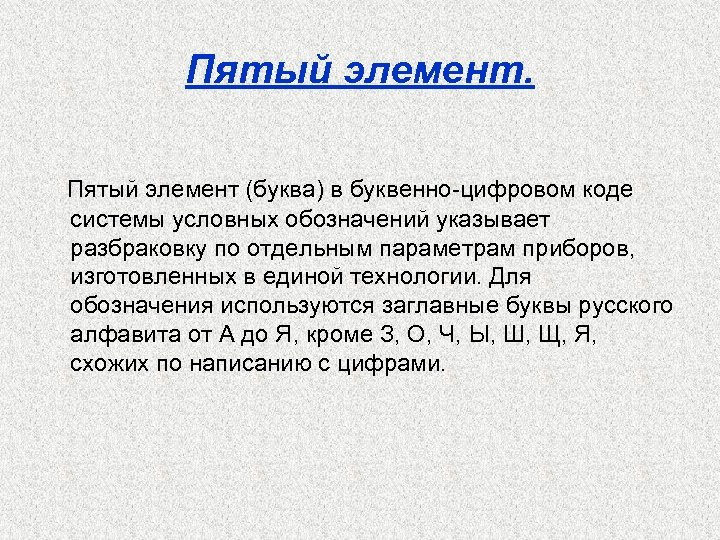 Пятый элемент.

Пятый элемент (буква) в буквенно-цифровом коде системы условных обозначений указывает разбраковку по отдельным параметрам приборов, изготовленных в единой технологии. Для обозначения используются заглавные буквы русского алфавита от А до Я, кроме З, О, Ч, Ы, Ш, Щ, Я, схожих по написанию с цифрами.